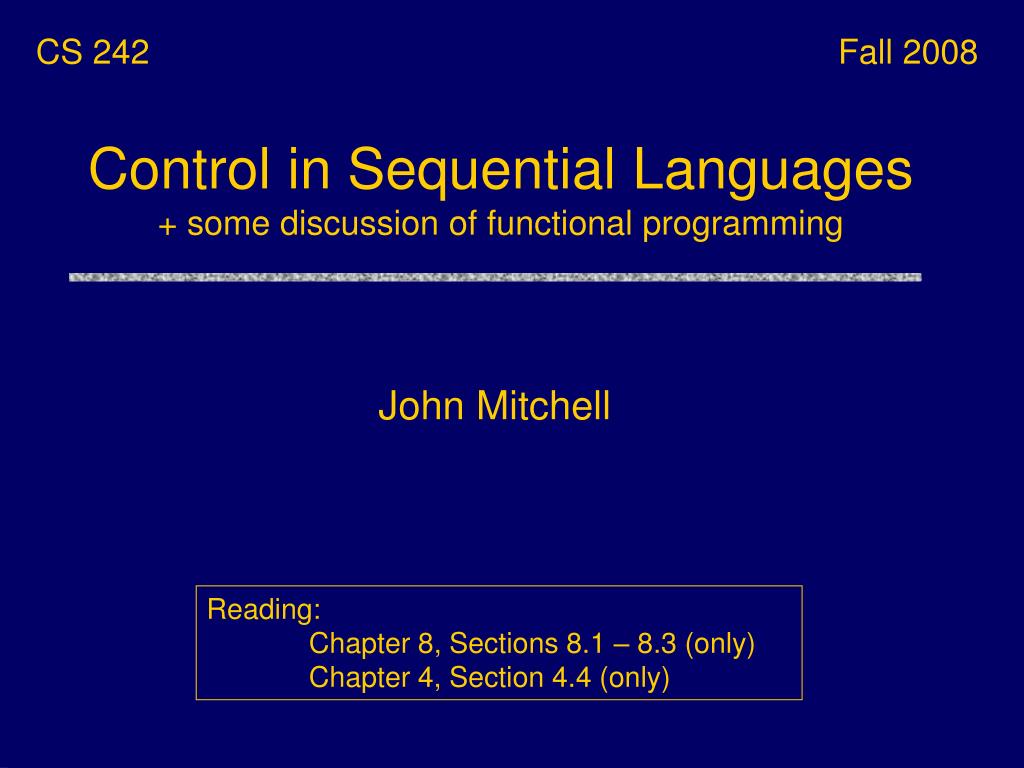 CS 242

Fall 2008

Control in Sequential Languages
+ some discussion of functional programming

John Mitchell

Reading:
Chapter 8, Sections 8.1 – 8.3 (only)
Chapter 4, Section 4.4 (only)